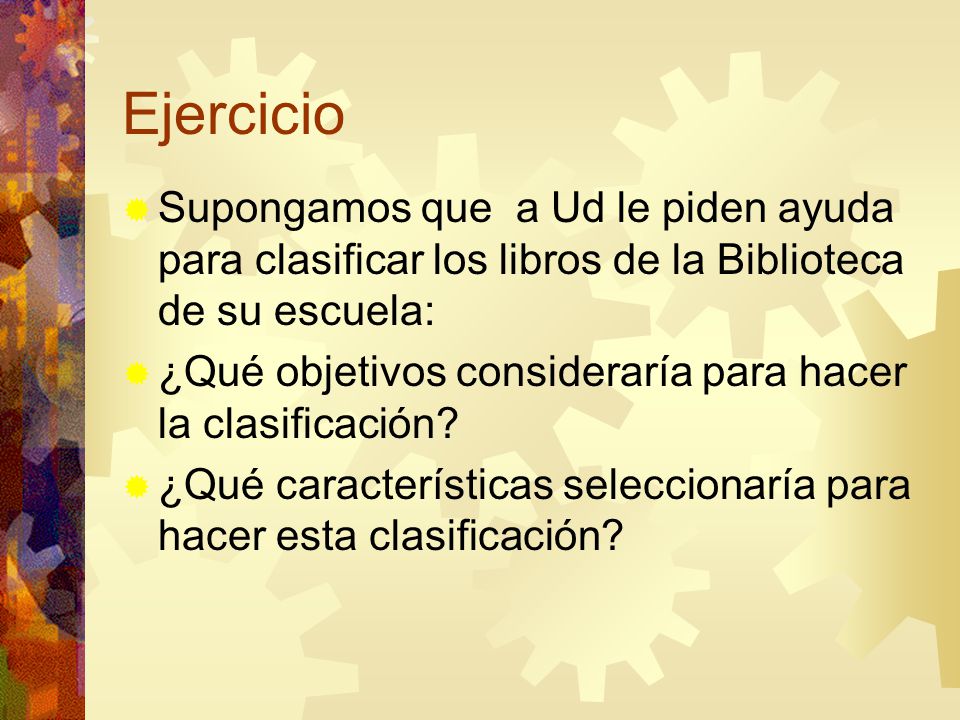 Ejercicio

Supongamos que  a Ud le piden ayuda para clasificar los libros de la Biblioteca de su escuela:

¿Qué objetivos consideraría para hacer la clasificación?

¿Qué características seleccionaría para hacer esta clasificación?